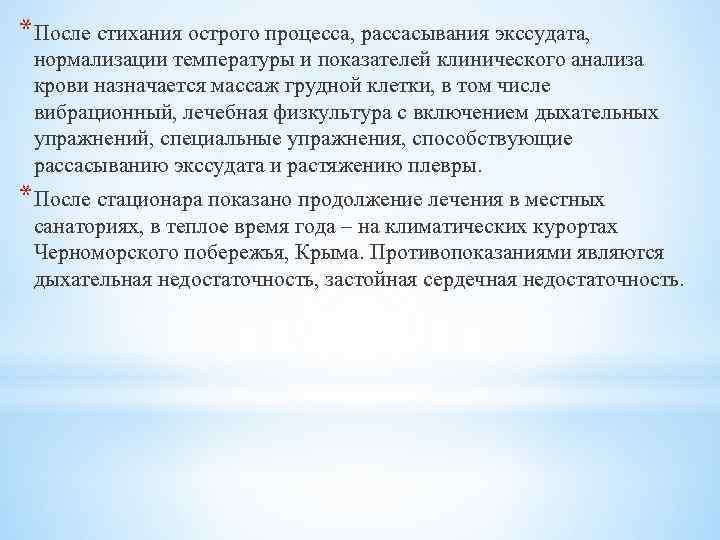 * После стихания острого процесса, рассасывания экссудата, нормализации температуры и показателей клинического анализа крови назначается массаж грудной клетки, в том числе вибрационный, лечебная физкультура с включением дыхательных упражнений, специальные упражнения, способствующие рассасыванию экссудата и растяжению плевры.

* После стационара показано продолжение лечения в местных санаториях, в теплое время года – на климатических курортах Черноморского побережья, Крыма. Противопоказаниями являются дыхательная недостаточность, застойная сердечная недостаточность.